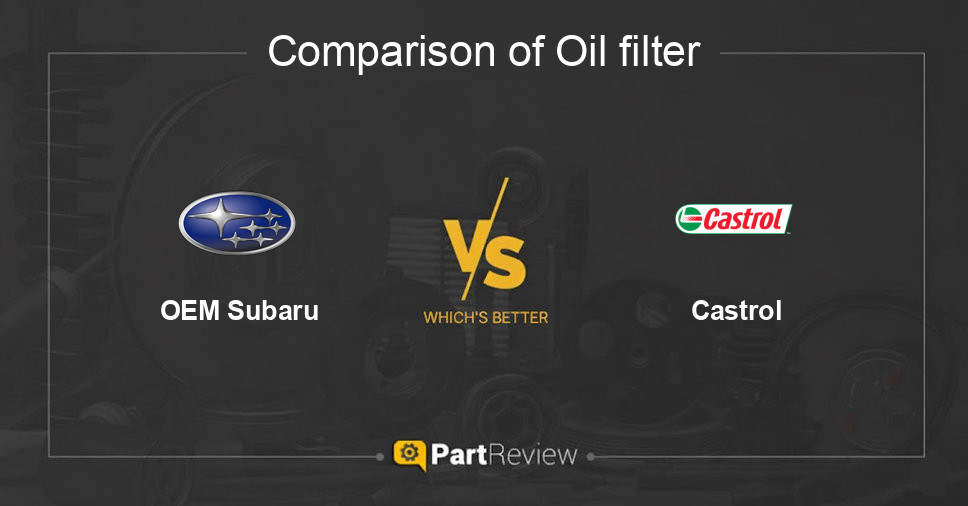 Comparison of Oil filter

OEM Subaru

VS

WHICH'S BETTER

Castrol

Castrol

PartReview